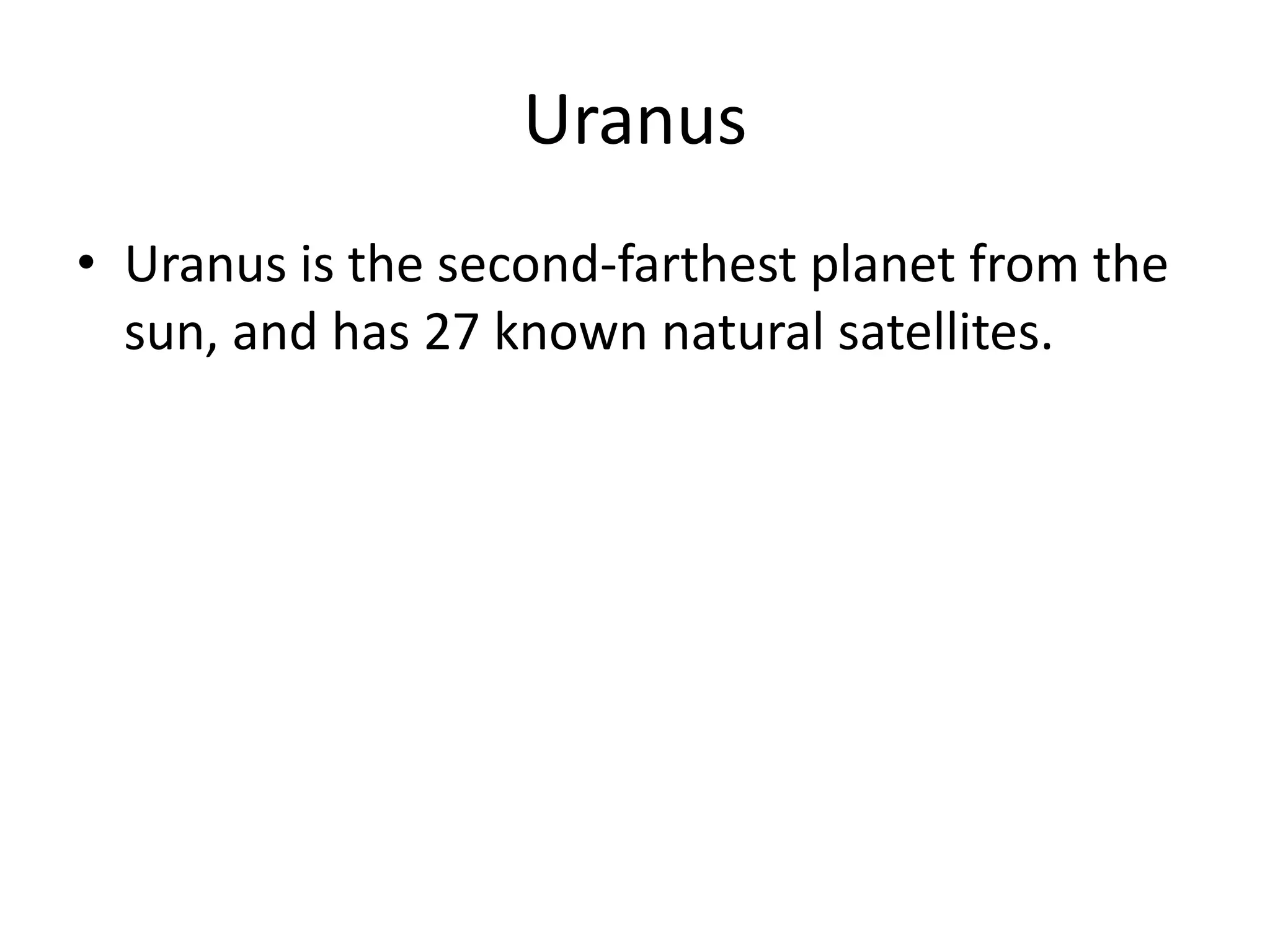 Uranus

• Uranus is the second-farthest planet from the sun, and has 27 known natural satellites.